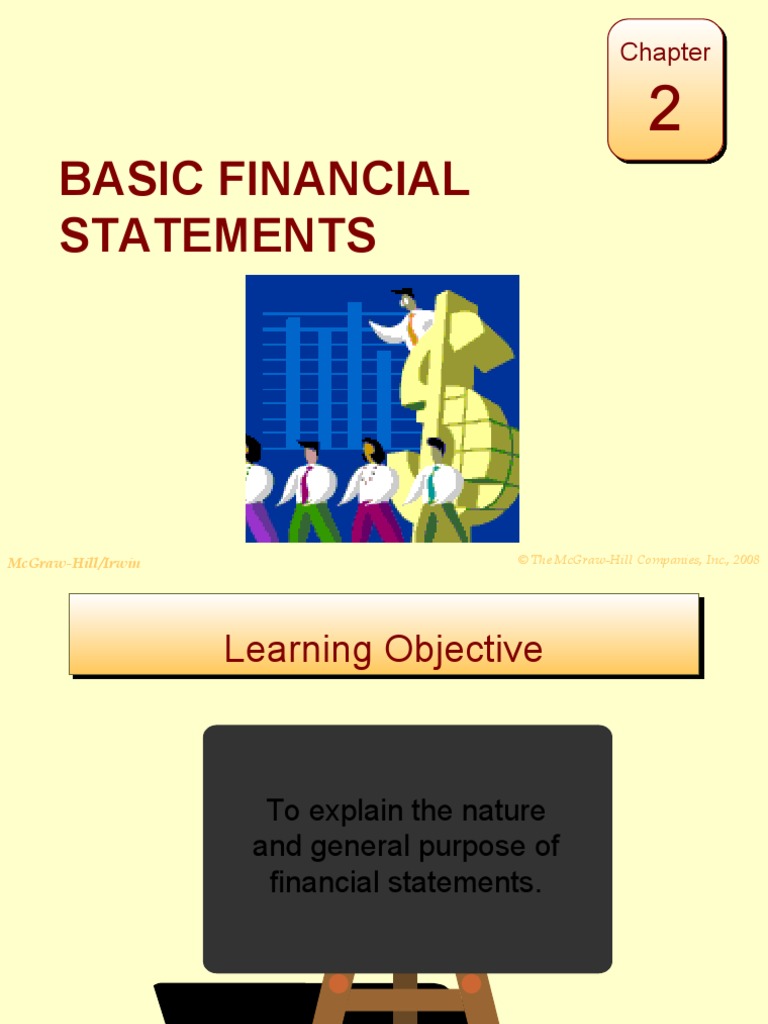 Chapter
2

BASIC FINANCIAL STATEMENTS

McGraw-Hill/Irwin

© The McGraw-Hill Companies, Inc., 2008

Learning Objective

To explain the nature and general purpose of financial statements.